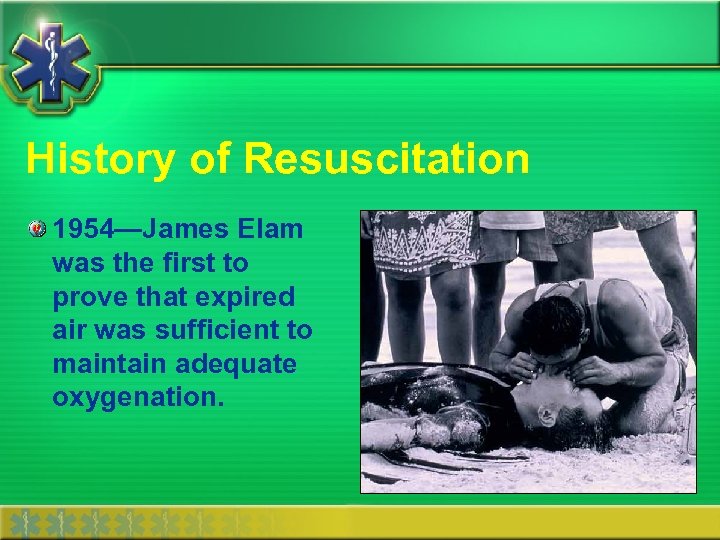 History of Resuscitation

1954—James Elam was the first to prove that expired air was sufficient to maintain adequate oxygenation.